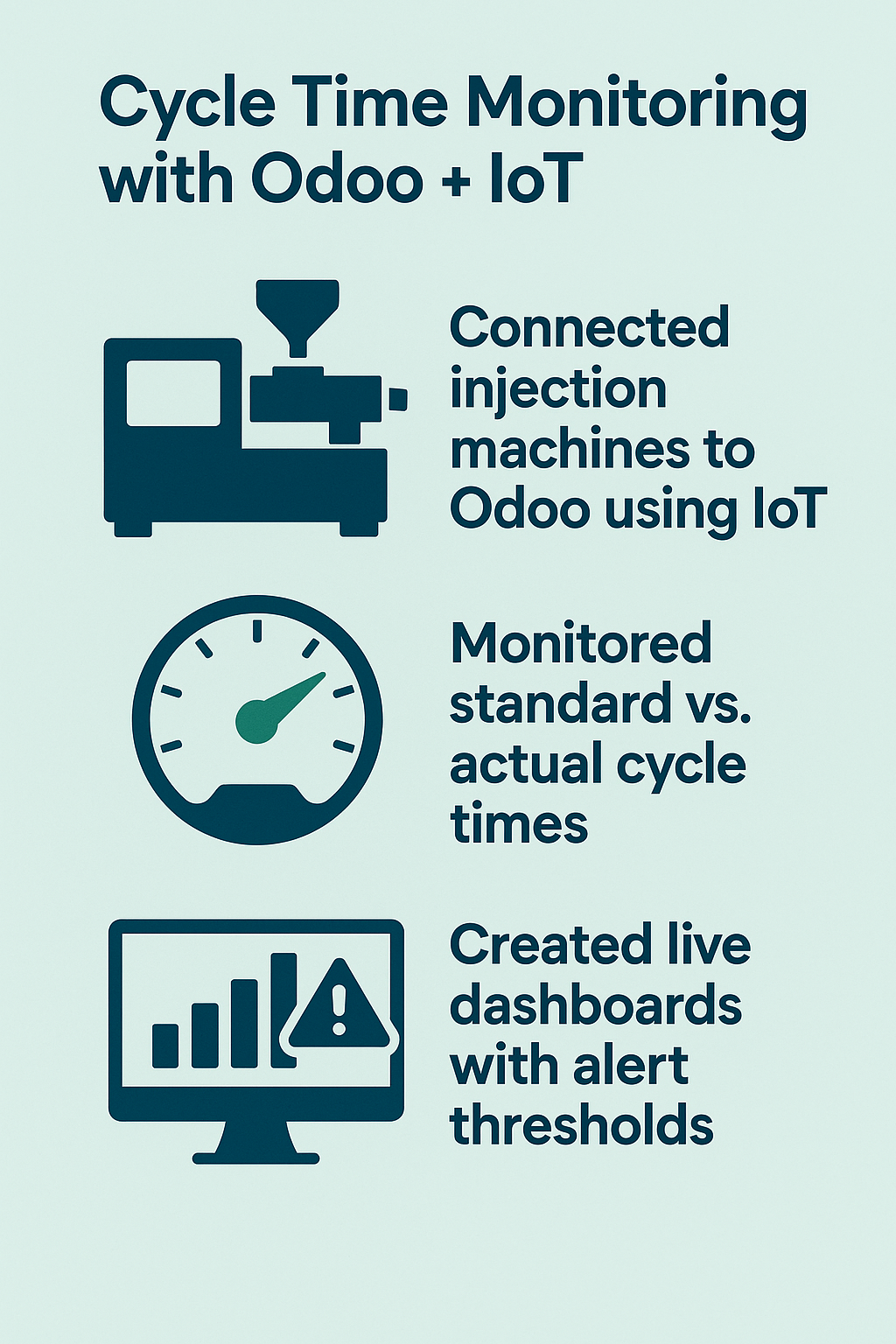 Cycle Time Monitoring with Odoo + IoT

Connected injection machines to Odoo using IoT

Monitored standard vs. actual cycle times

Created live dashboards with alert thresholds